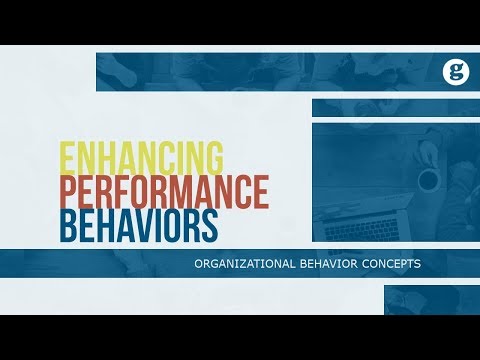 g

ENHANCING
PERFORMANCE
BEHAVIORS

ORGANIZATIONAL BEHAVIOR CONCEPTS